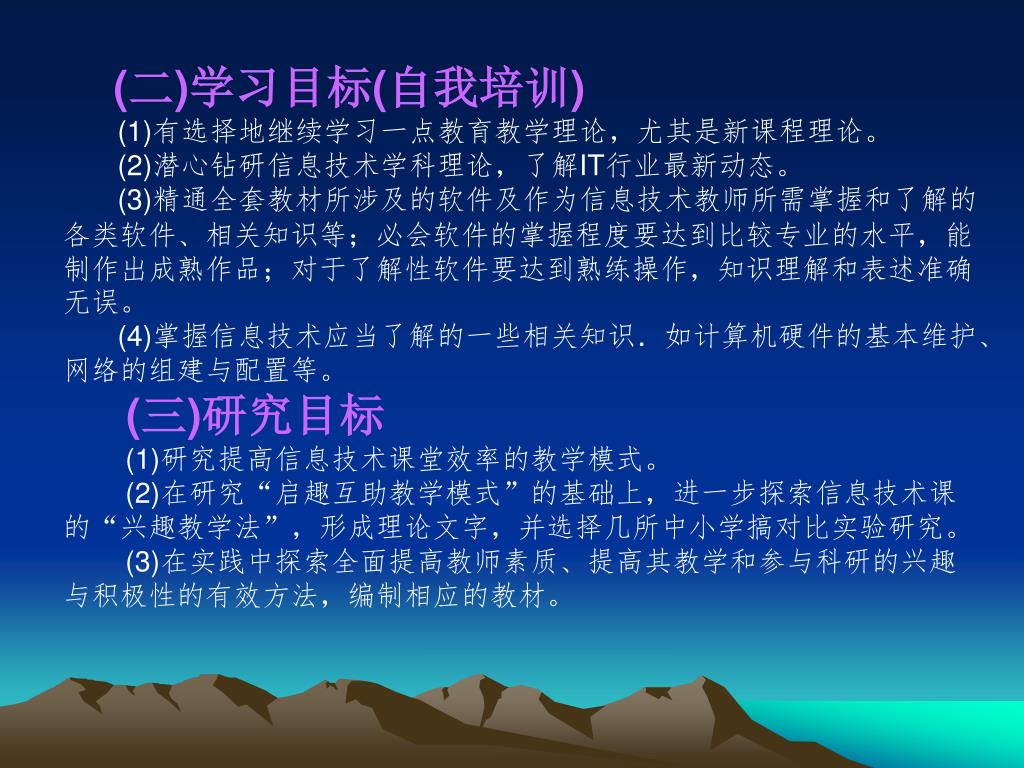 (二)学习目标(自我培训)

(1)有选择地继续学习一点教育教学理论，尤其是新课程理论。

(2)潜心钻研信息技术学科理论，了解IT行业最新动态。

(3)精通全套教材所涉及的软件及作为信息技术教师所需掌握和了解的各类软件、相关知识等；必会软件的掌握程度要达到比较专业的水平，能制作出成熟作品；对于了解性软件要达到熟练操作，知识理解和表述准确无误。

(4)掌握信息技术应当了解的一些相关知识．如计算机硬件的基本维护、网络的组建与配置等。

(三)研究目标

(1)研究提高信息技术课堂效率的教学模式。

(2)在研究“启趣互助教学模式”的基础上，进一步探索信息技术课的“兴趣教学法”，形成理论文字，并选择几所中小学搞对比实验研究。

(3)在实践中探索全面提高教师素质、提高其教学和参与科研的兴趣与积极性的有效方法，编制相应的教材。